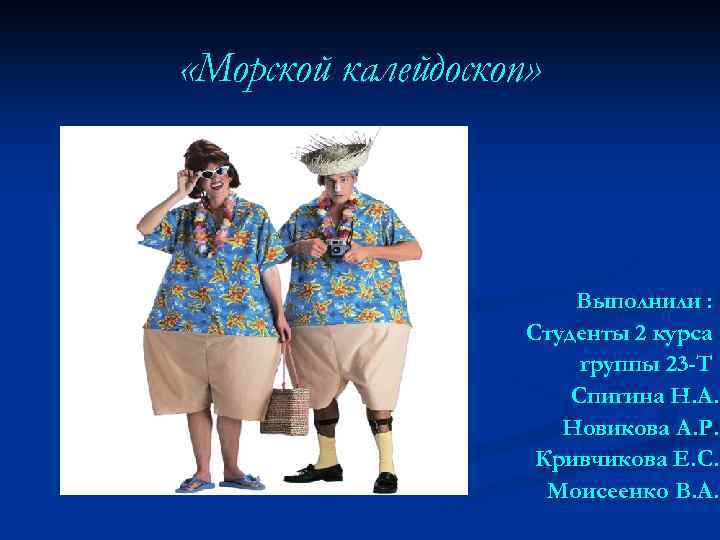 «Морской калейдоскоп»

Выполнили :
Студенты 2 курса
группы 23-Т
Спигина Н.А.
Новикова А.Р.
Кривчикова Е.С.
Моисеенко В.А.